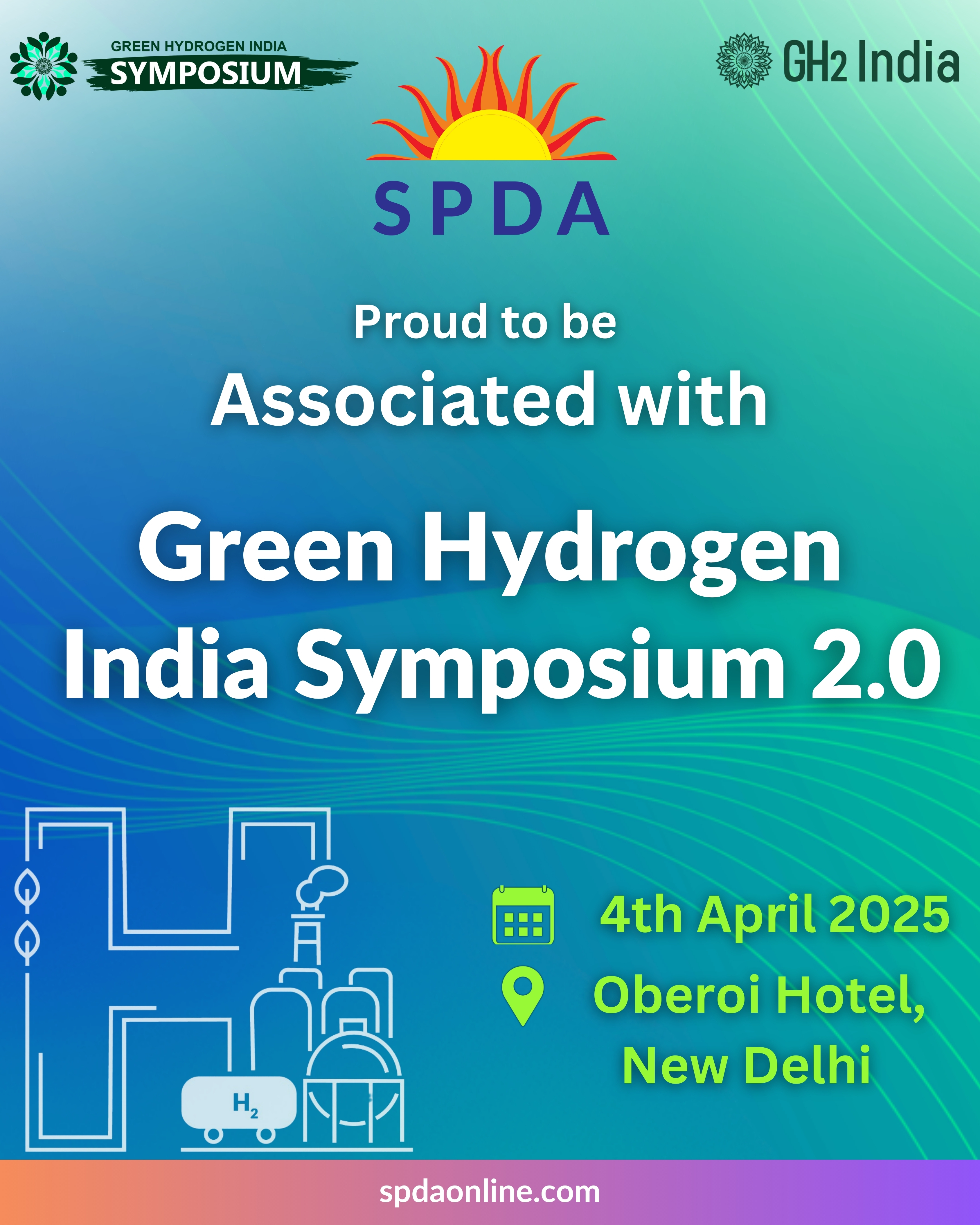 GREEN HYDROGEN INDIA
SYMPOSIUM

GH2 India

SPDA

Proud to be
Associated with

Green Hydrogen
India Symposium 2.0

$H_2$

4th April 2025
Oberoi Hotel,
New Delhi

spdaonline.com